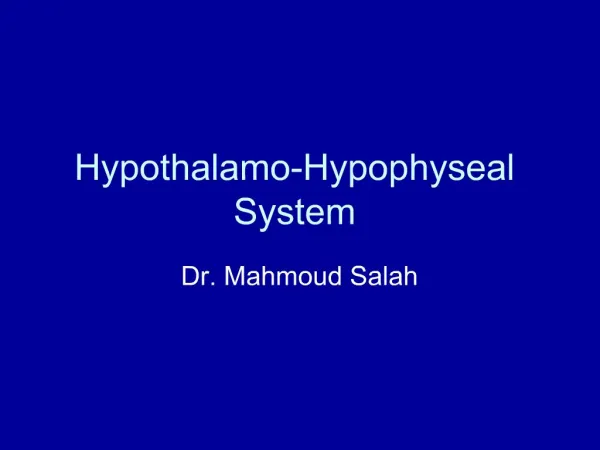 Hypothalamo-Hypophyseal System

Dr. Mahmoud Salah